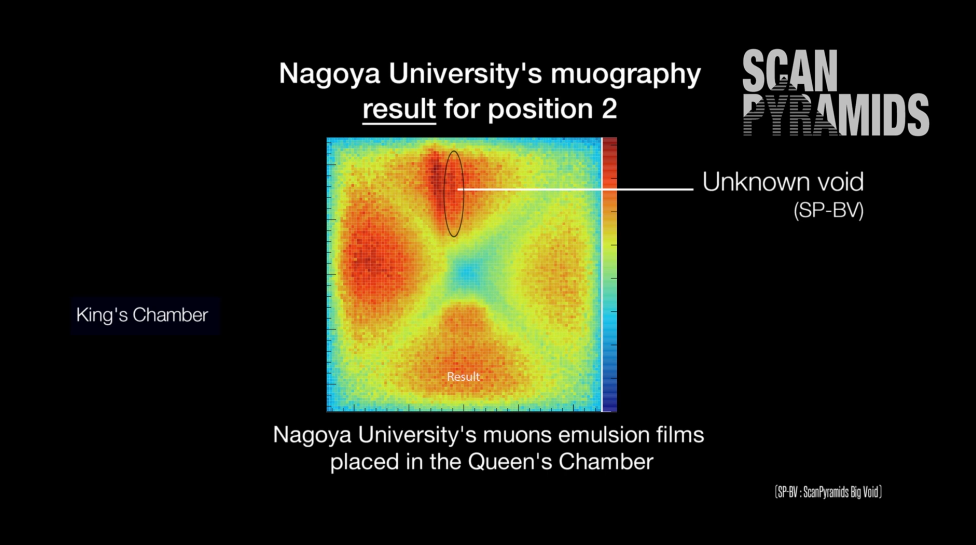 Nagoya University's muography result for position 2

SCAN PYRAMIDS

Unknown void
(SP-BV)

King's Chamber

Result

Nagoya University's muons emulsion films placed in the Queen's Chamber

(SP-BV : ScanPyramids Big Void)